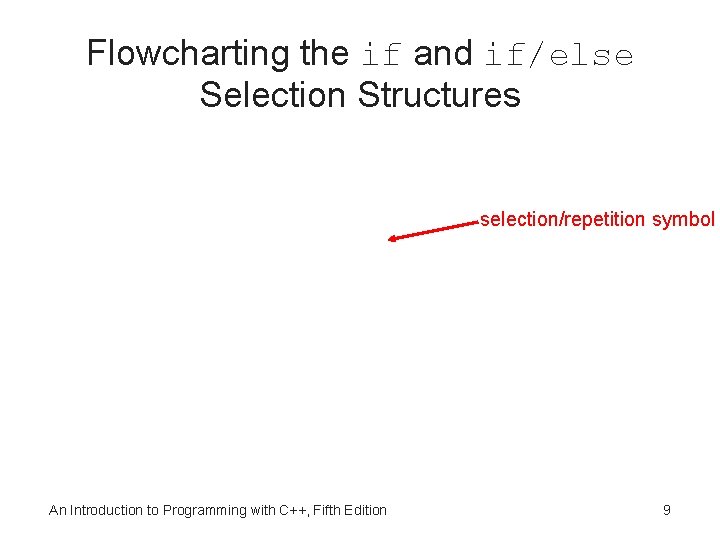 Flowcharting the if and if/else Selection Structures

selection/repetition symbol

An Introduction to Programming with C++, Fifth Edition

9